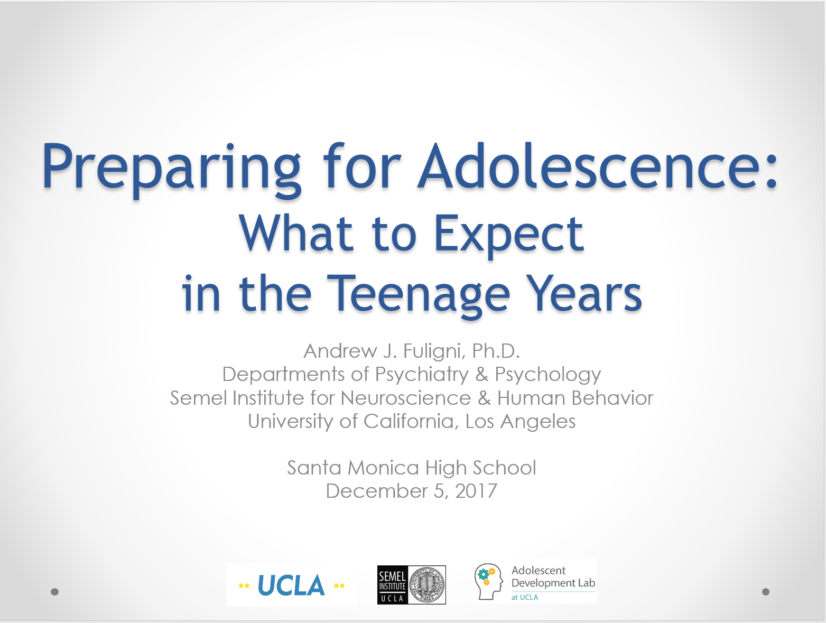 Preparing for Adolescence:
What to Expect
in the Teenage Years

Andrew J. Fuligni, Ph.D.
Departments of Psychiatry & Psychology
Semel Institute for Neuroscience & Human Behavior
University of California, Los Angeles

Santa Monica High School
December 5, 2017

UCLA

SEMEL INSTITUTE UCLA

Adolescent Development Lab at UCLA